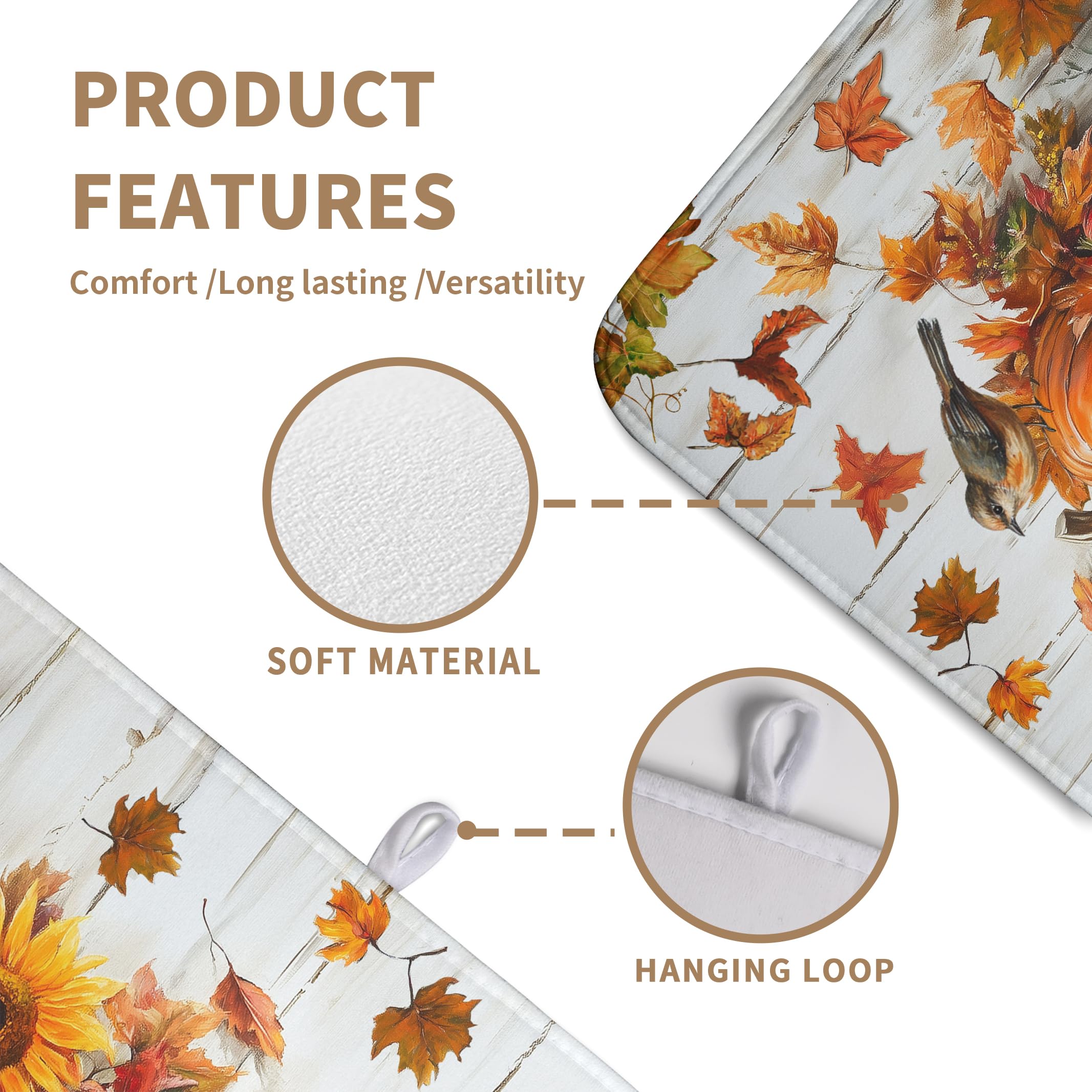 PRODUCT FEATURES

Comfort /Long lasting /Versatility

SOFT MATERIAL

HANGING LOOP